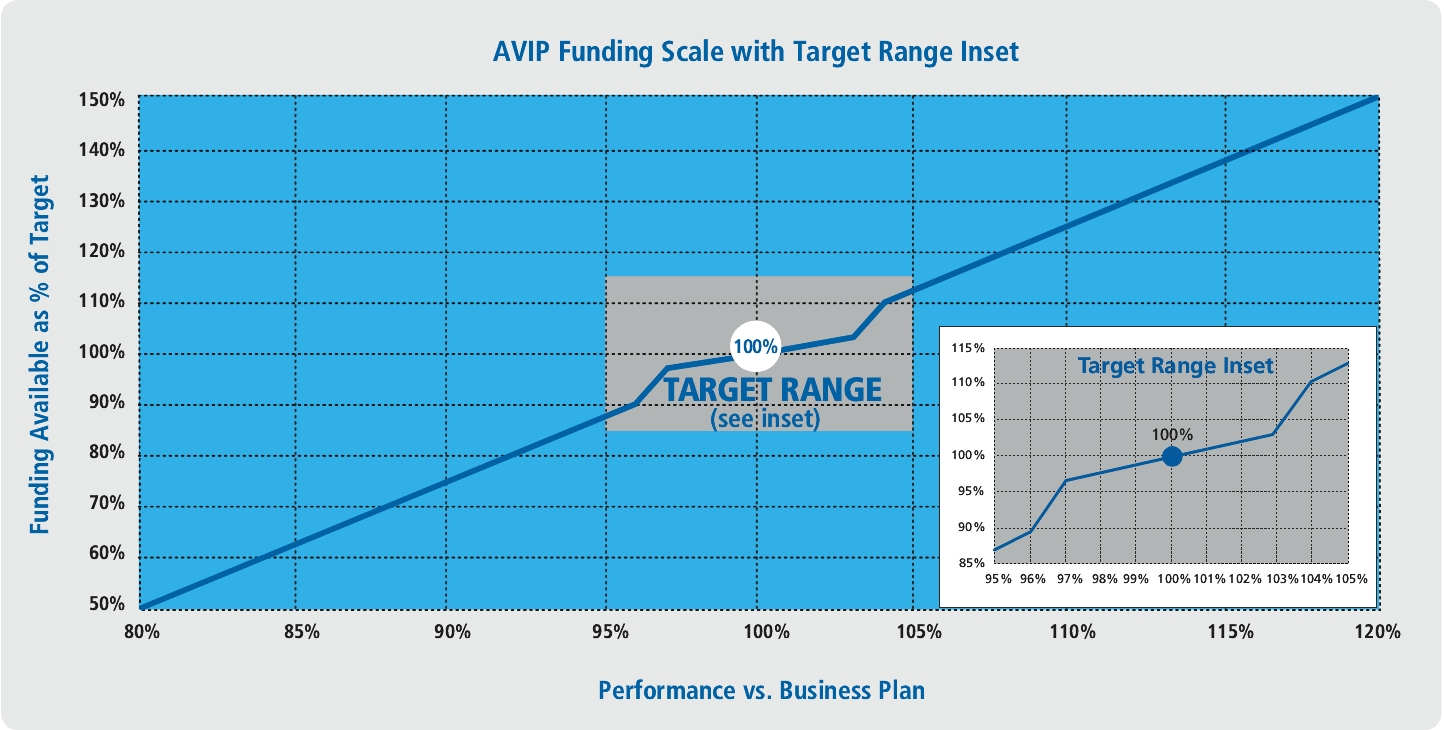 AVIP Funding Scale with Target Range Inset

Funding Available as % of Target

150%
140%
130%
120%
110%
100%
90%
80%
70%
60%
50%

100%

TARGET RANGE
(see inset)

Target Range Inset

115%
110%
105%
100%
95%
90%
85%

100%

95% 96% 97% 98% 99% 100% 101% 102% 103% 104% 105%

80% 85% 90% 95% 100% 105% 110% 115% 120%

Performance vs. Business Plan